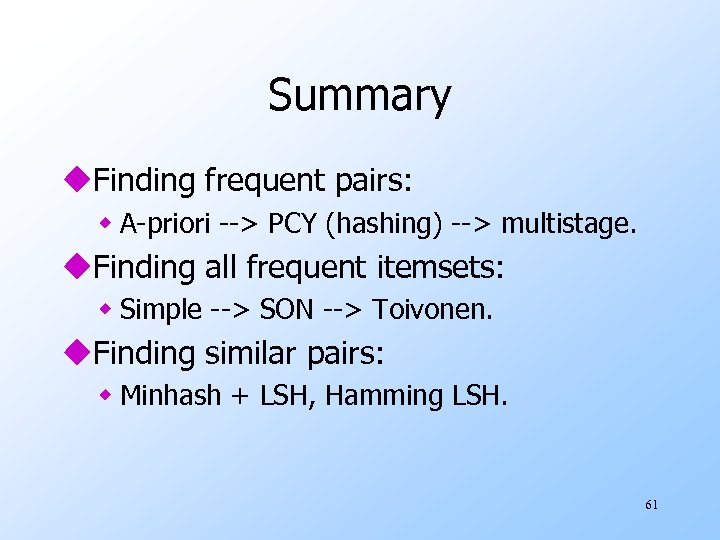 Summary

Finding frequent pairs:

A-priori --> PCY (hashing) --> multistage.

Finding all frequent itemsets:

Simple --> SON --> Toivonen.

Finding similar pairs:

Minhash + LSH, Hamming LSH.

61